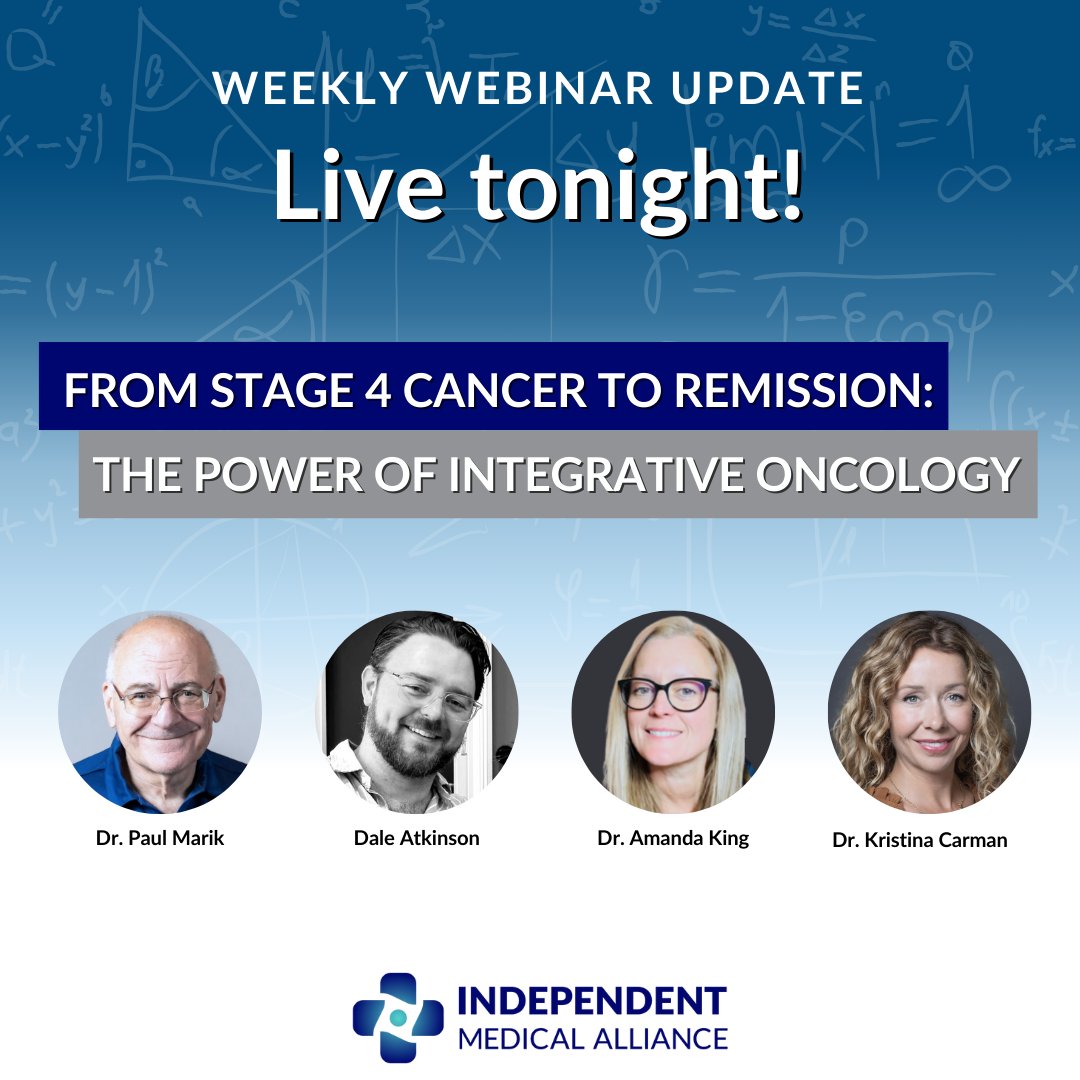 WEEKLY WEBINAR UPDATE

Live tonight!

FROM STAGE 4 CANCER TO REMISSION:

THE POWER OF INTEGRATIVE ONCOLOGY

Dr. Paul Marik

Dale Atkinson

Dr. Amanda King

Dr. Kristina Carman

INDEPENDENT MEDICAL ALLIANCE